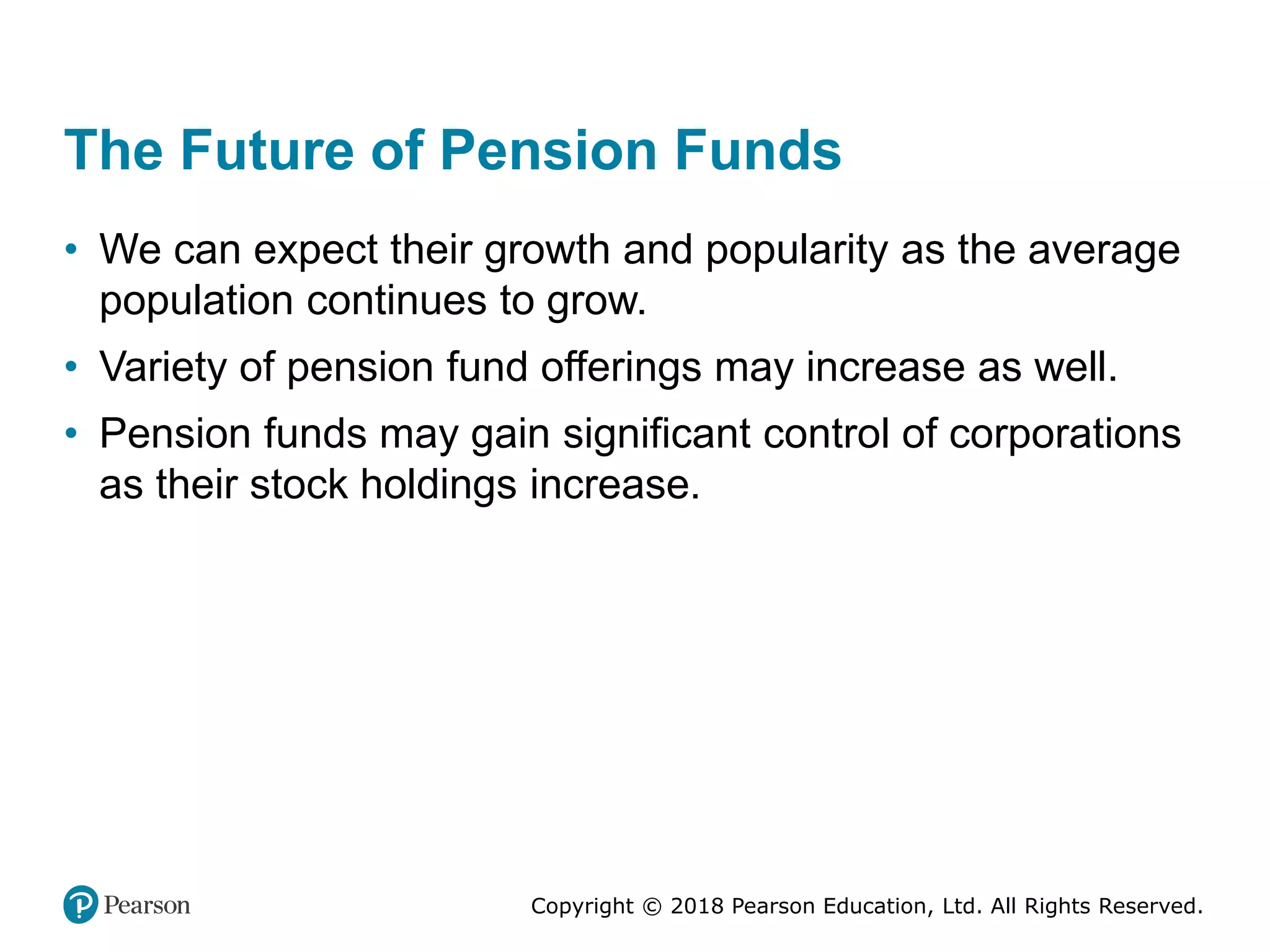 The Future of Pension Funds

• We can expect their growth and popularity as the average population continues to grow.

• Variety of pension fund offerings may increase as well.

• Pension funds may gain significant control of corporations as their stock holdings increase.

Pearson

Copyright © 2018 Pearson Education, Ltd. All Rights Reserved.